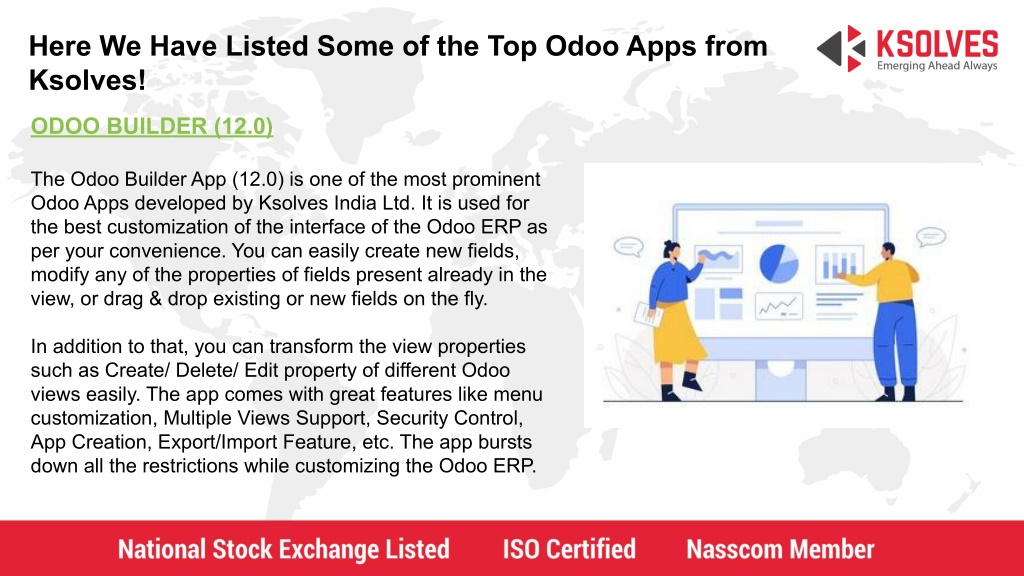 Here We Have Listed Some of the Top Odoo Apps from Ksolves!

KSOLVES
Emerging Ahead Always

ODOO BUILDER (12.0)

The Odoo Builder App (12.0) is one of the most prominent Odoo Apps developed by Ksolves India Ltd. It is used for the best customization of the interface of the Odoo ERP as per your convenience. You can easily create new fields, modify any of the properties of fields present already in the view, or drag & drop existing or new fields on the fly.

In addition to that, you can transform the view properties such as Create/ Delete/ Edit property of different Odoo views easily. The app comes with great features like menu customization, Multiple Views Support, Security Control, App Creation, Export/Import Feature, etc. The app bursts down all the restrictions while customizing the Odoo ERP.

National Stock Exchange Listed ISO Certified Nasscom Member